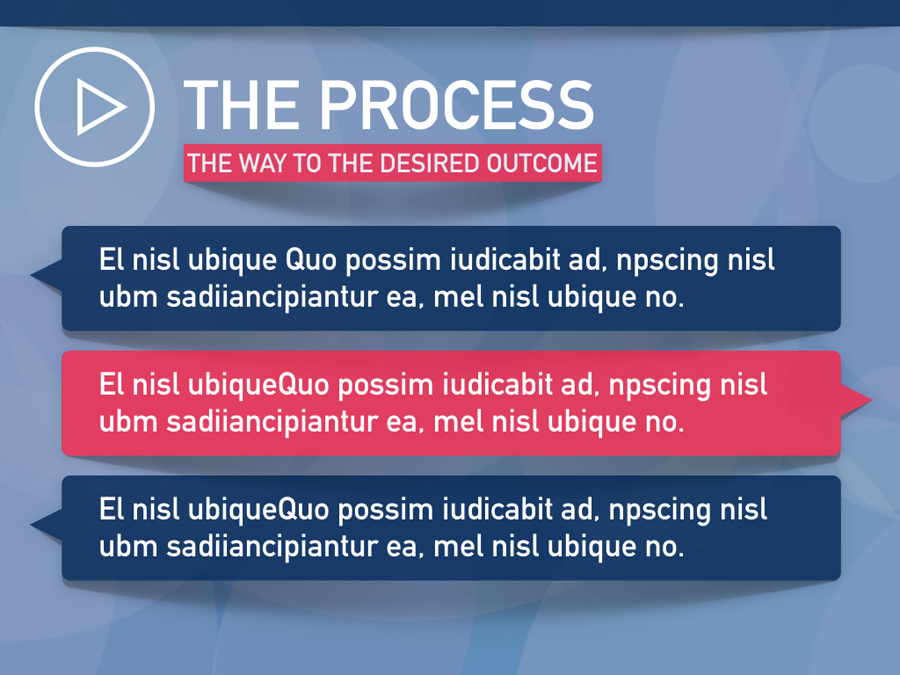 THE PROCESS

THE WAY TO THE DESIRED OUTCOME

El nisl ubique Quo possim iudicabit ad, npscing nisl ubm sadiiancipiantur ea, mel nisl ubique no.

El nisl ubiqueQuo possim iudicabit ad, npscing nisl ubm sadiiancipiantur ea, mel nisl ubique no.

El nisl ubiqueQuo possim iudicabit ad, npscing nisl ubm sadiiancipiantur ea, mel nisl ubique no.